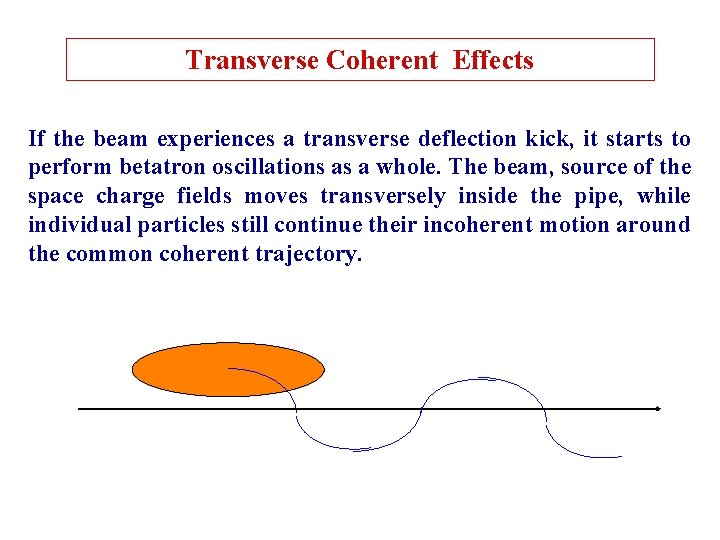 Transverse Coherent Effects

If the beam experiences a transverse deflection kick, it starts to perform betatron oscillations as a whole. The beam, source of the space charge fields moves transversely inside the pipe, while individual particles still continue their incoherent motion around the common coherent trajectory.